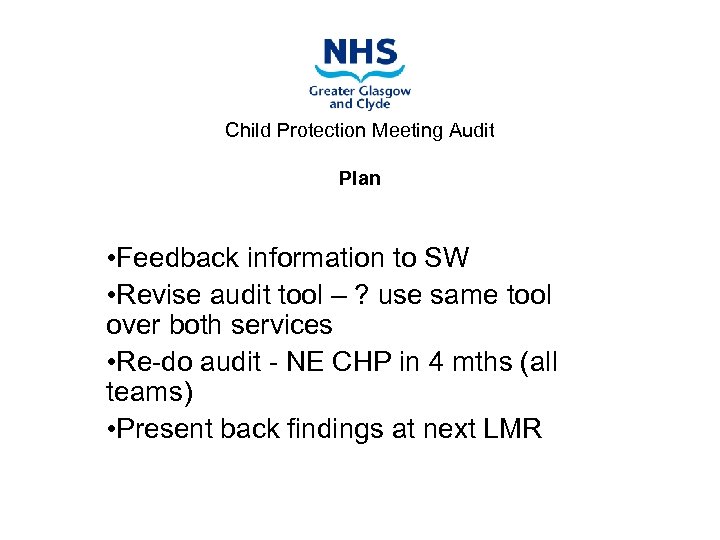 NHS
Greater Glasgow and Clyde

Child Protection Meeting Audit

Plan

•Feedback information to SW
•Revise audit tool – ? use same tool over both services
•Re-do audit - NE CHP in 4 mths (all teams)
•Present back findings at next LMR